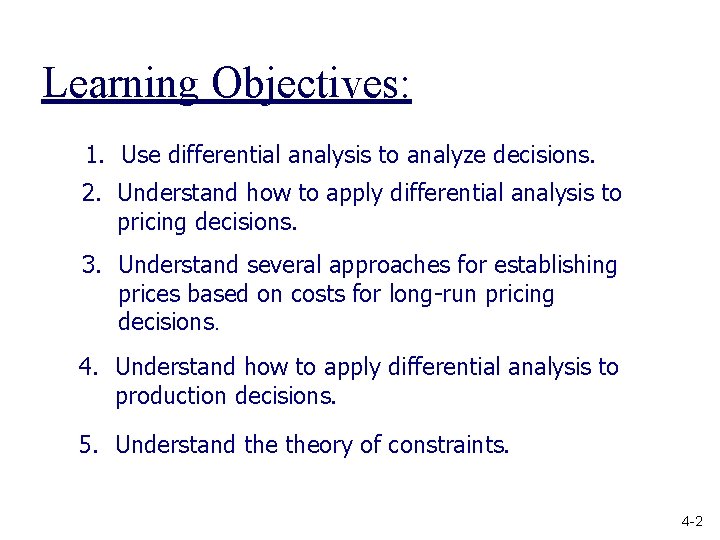 Learning Objectives:

1. Use differential analysis to analyze decisions.

2. Understand how to apply differential analysis to pricing decisions.

3. Understand several approaches for establishing prices based on costs for long-run pricing decisions.

4. Understand how to apply differential analysis to production decisions.

5. Understand the theory of constraints.

4-2